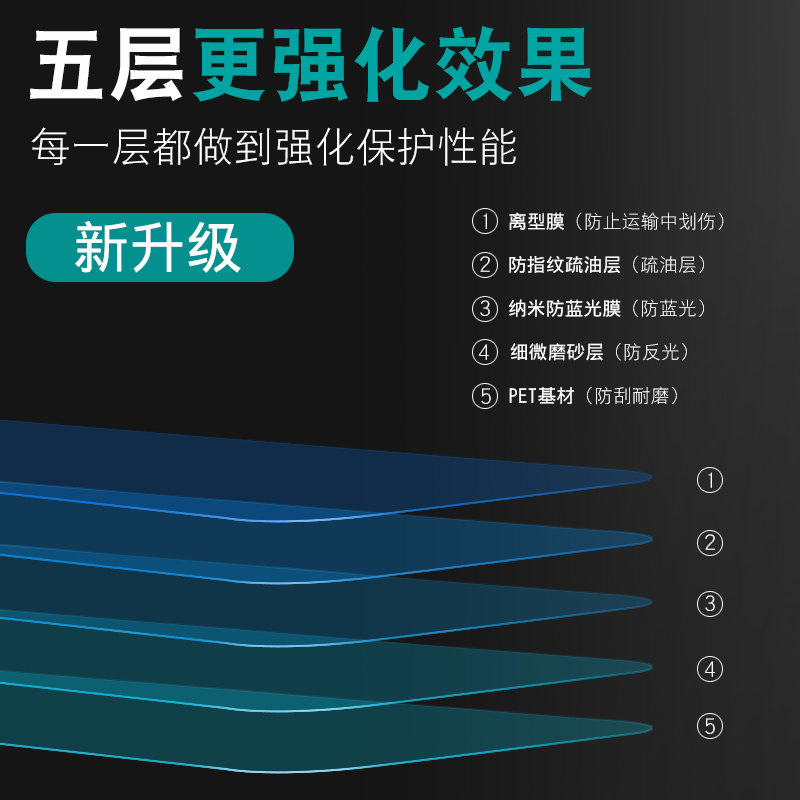 五层更强化效果

每一层都做到强化保护性能

新升级

① 离型膜（防止运输中划伤）

② 防指纹疏油层（疏油层）

③ 纳米防蓝光膜（防蓝光）

④ 细微磨砂层（防反光）

⑤ PET基材（防刮耐磨）

①

②

③

④

⑤